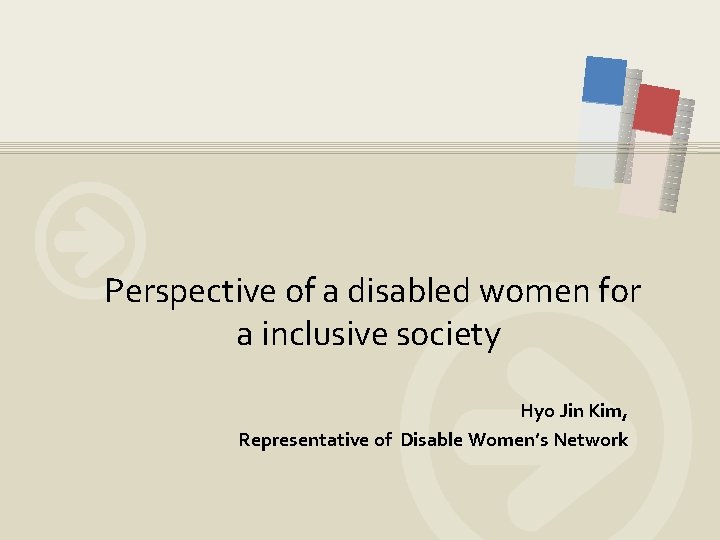 Perspective of a disabled women for a inclusive society

Hyo Jin Kim,
Representative of Disable Women's Network